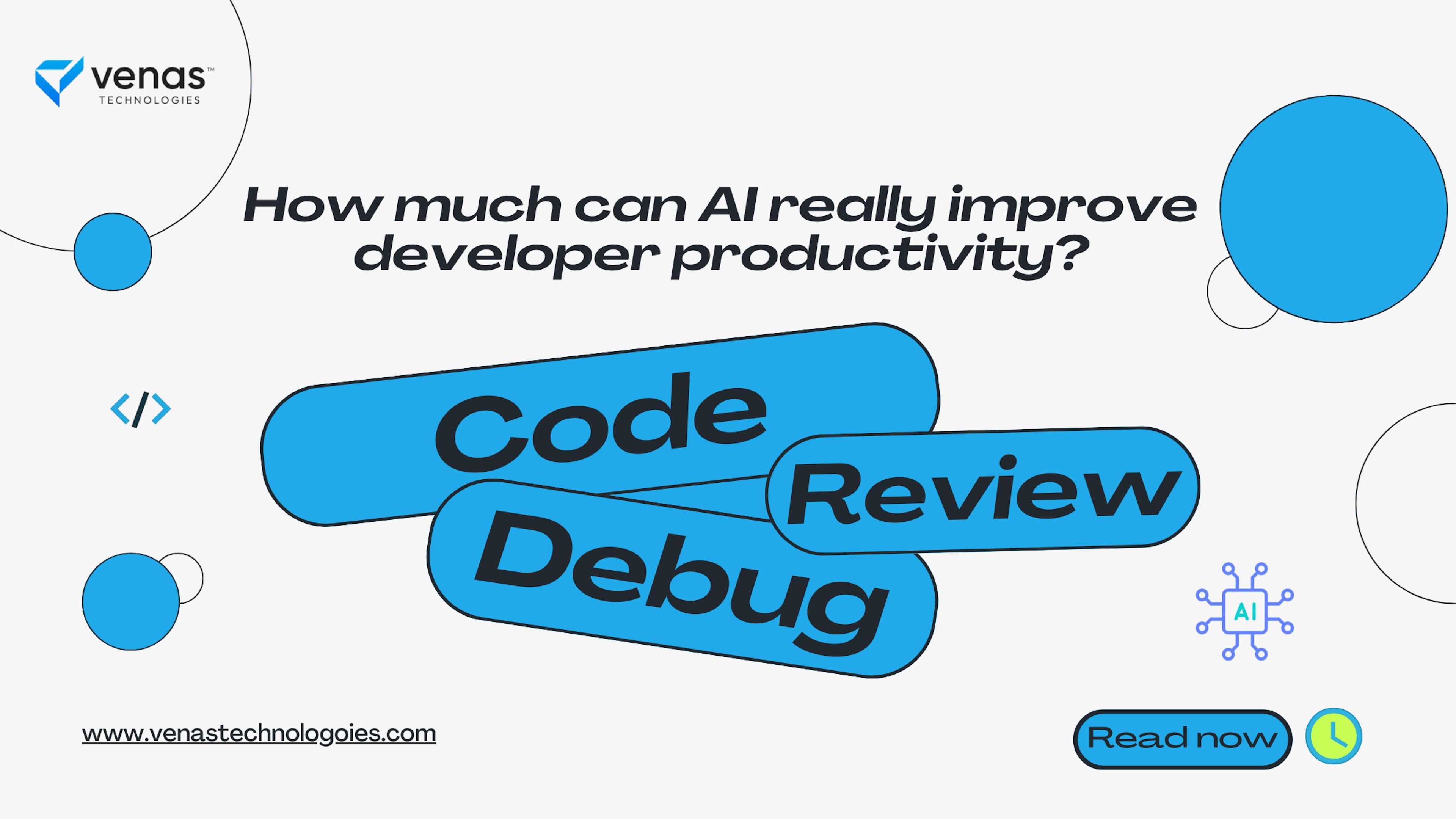 venas™
TECHNOLOGIES

How much can AI really improve developer productivity?

</>

Code

Review

Debug

AI

www.venastechnologoies.com

Read now